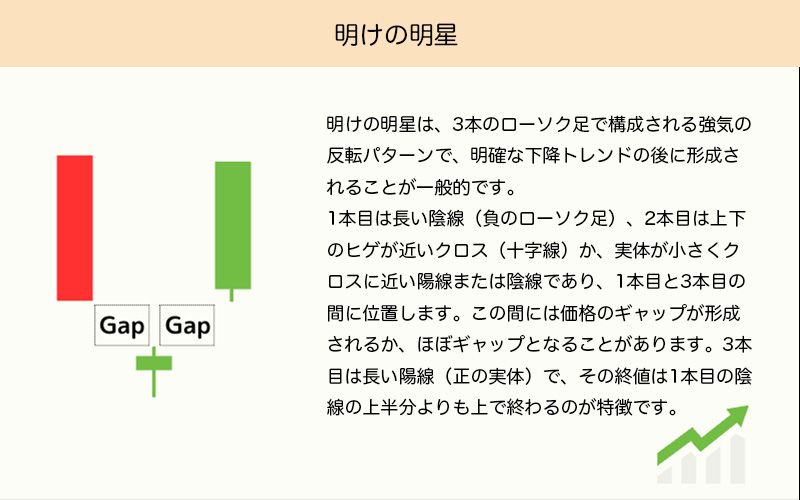 明けの明星

Gap Gap

明けの明星は、3本のローソク足で構成される強気の反転パターンで、明確な下降トレンドの後に形成されることが一般的です。
1本目は長い陰線（負のローソク足）、2本目は上下のヒゲが近いクロス（十字線）か、実体が小さくクロスに近い陽線または陰線であり、1本目と3本目の間に位置します。この間には価格のギャップが形成されるか、ほぼギャップとなることがあります。3本目は長い陽線（正の実体）で、その終値は1本目の陰線の上半分よりも上で終わるのが特徴です。